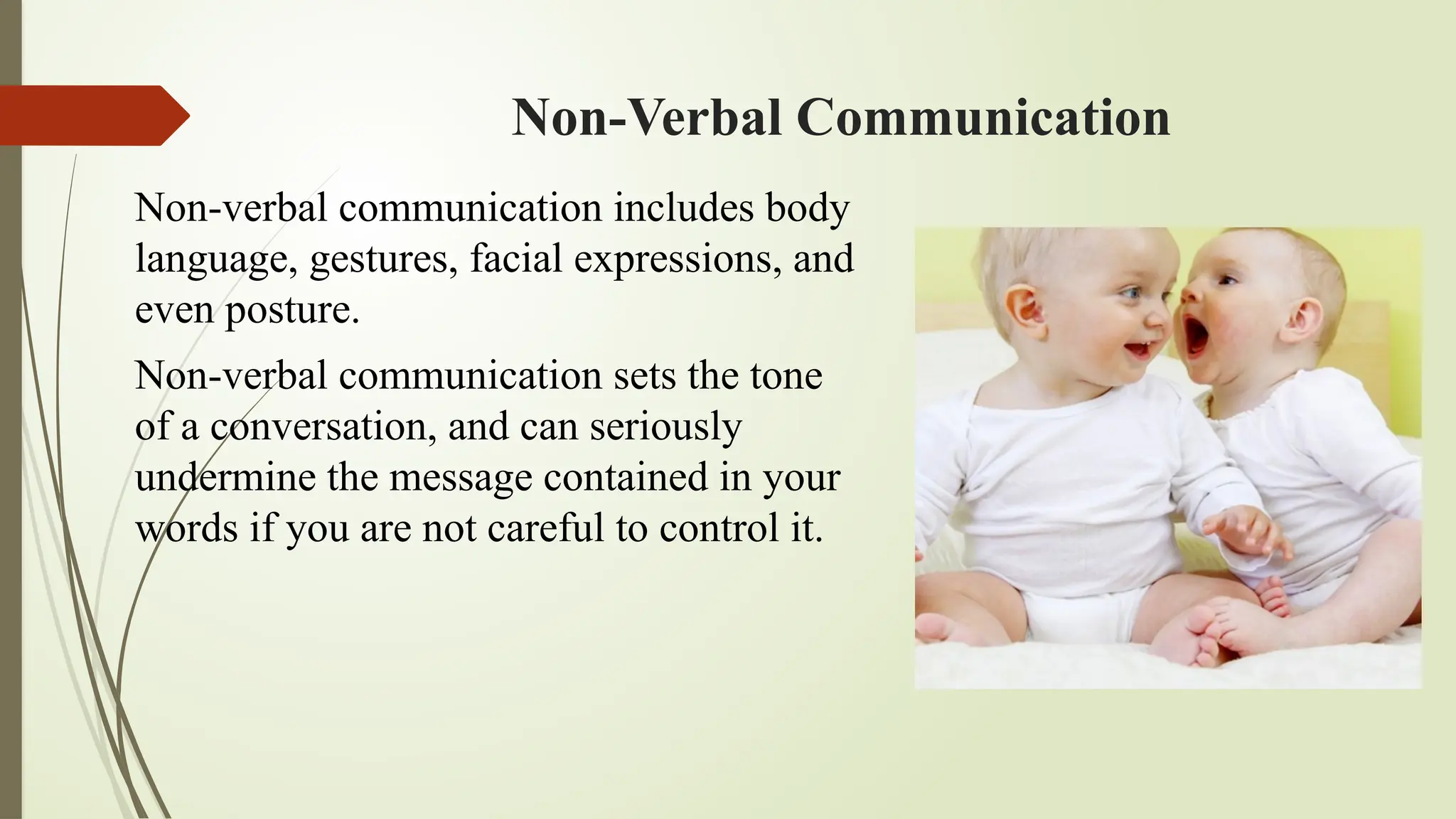 Non-Verbal Communication

Non-verbal communication includes body language, gestures, facial expressions, and even posture.

Non-verbal communication sets the tone of a conversation, and can seriously undermine the message contained in your words if you are not careful to control it.